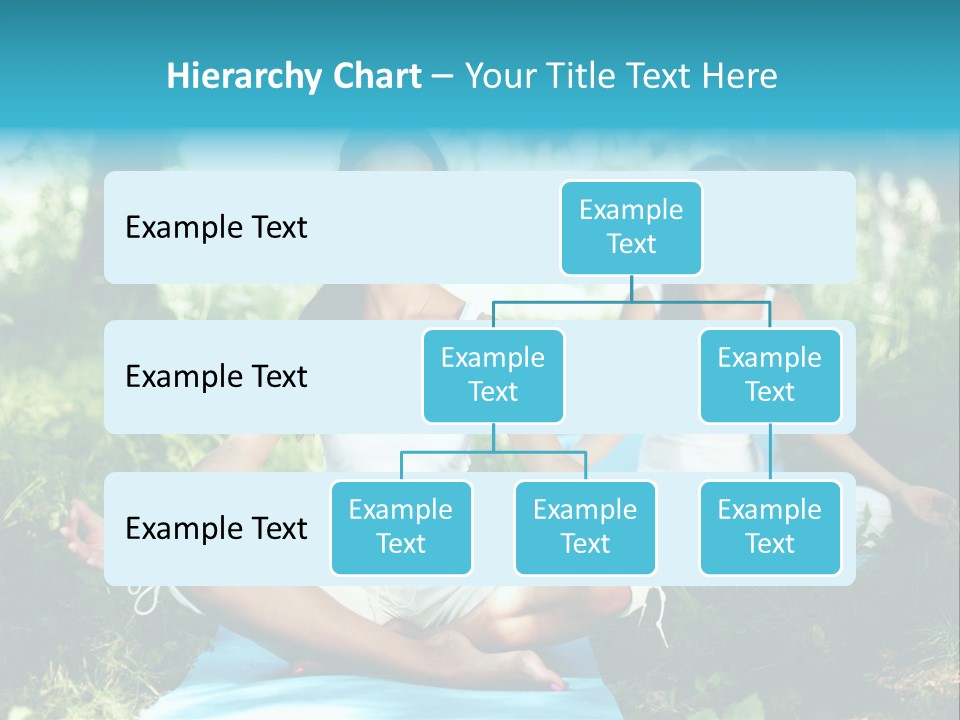 Hierarchy Chart – Your Title Text Here

Example Text

Example Text

Example Text

Example Text

Example Text

Example Text

Example Text

Example Text

Example Text